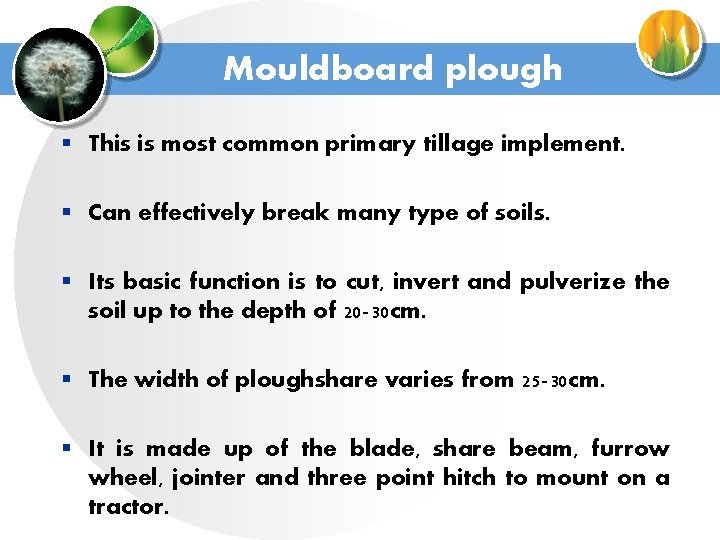 Mouldboard plough

▪ This is most common primary tillage implement.

▪ Can effectively break many type of soils.

▪ Its basic function is to cut, invert and pulverize the soil up to the depth of 20-30cm.

▪ The width of ploughshare varies from 25-30cm.

▪ It is made up of the blade, share beam, furrow wheel, jointer and three point hitch to mount on a tractor.